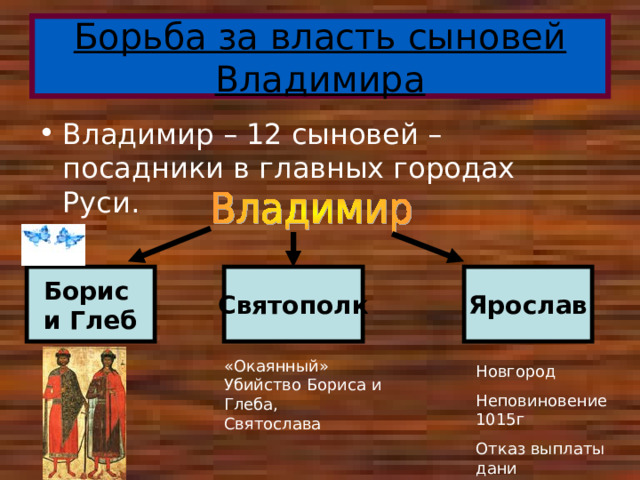 Борьба за власть сыновей Владимира

• Владимир – 12 сыновей – посадники в главных городах Руси.

Владимир

Борис и Глеб

Святополк

Ярослав

«Окаянный»
Убийство Бориса и Глеба, Святослава

Новгород

Неповиновение 1015г

Отказ выплаты дани